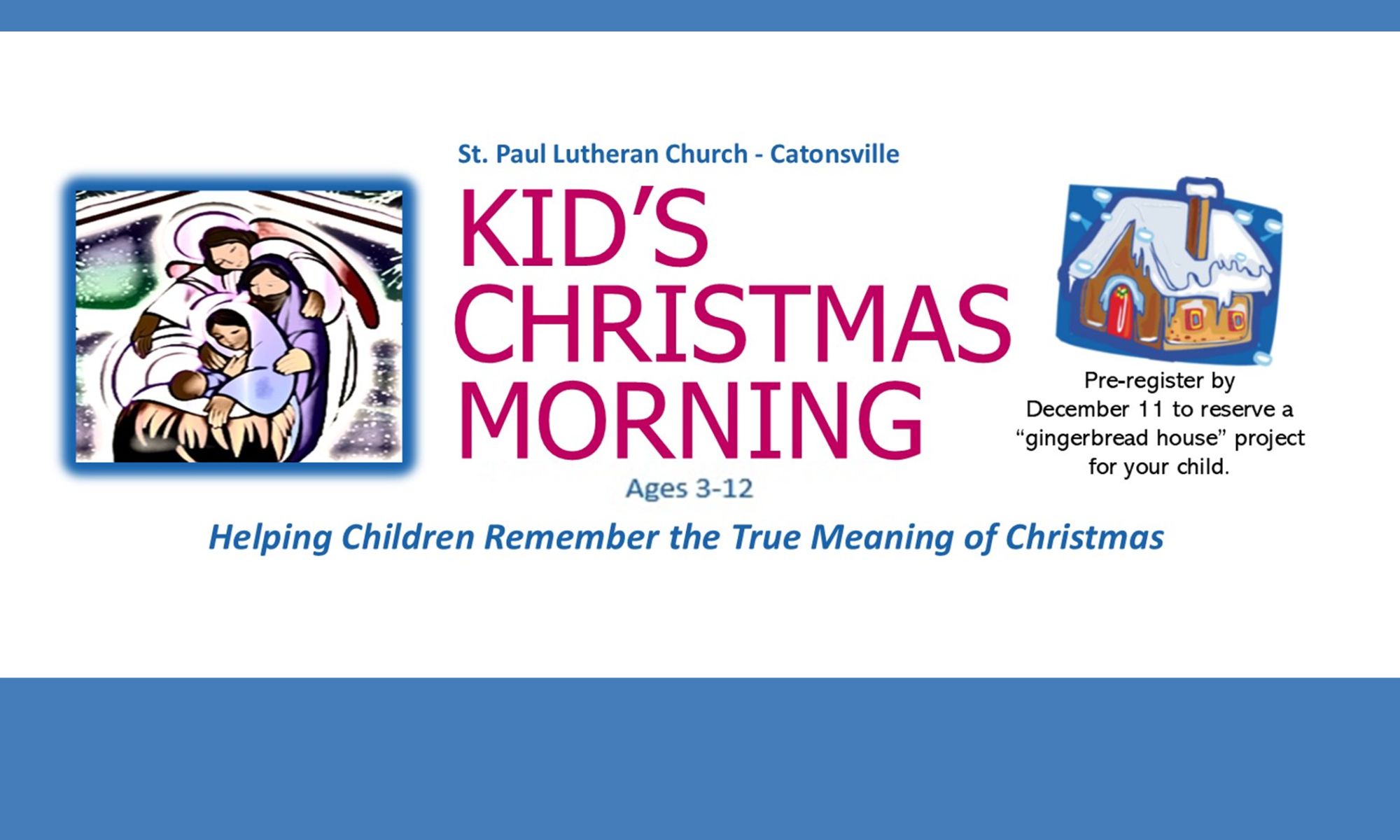 St. Paul Lutheran Church - Catonsville

KID'S CHRISTMAS MORNING

Ages 3-12

Pre-register by December 11 to reserve a "gingerbread house" project for your child.

Helping Children Remember the True Meaning of Christmas